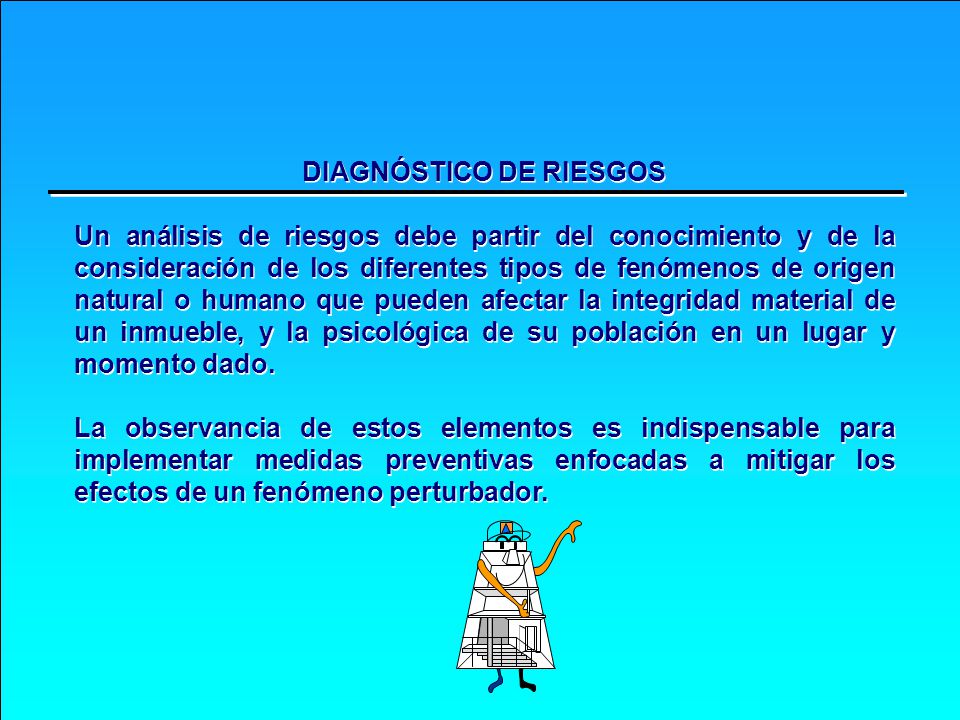 DIAGNÓSTICO DE RIESGOS

Un análisis de riesgos debe partir del conocimiento y de la consideración de los diferentes tipos de fenómenos de origen natural o humano que pueden afectar la integridad material de un inmueble, y la psicológica de su población en un lugar y momento dado.

La observancia de estos elementos es indispensable para implementar medidas preventivas enfocadas a mitigar los efectos de un fenómeno perturbador.